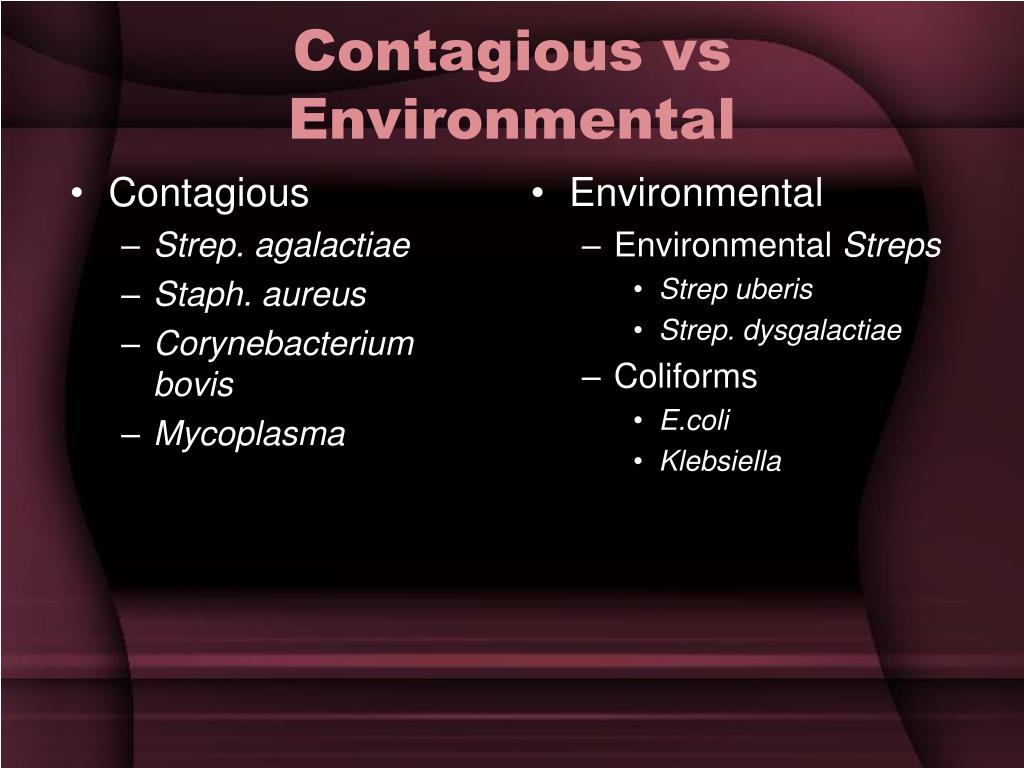 Contagious vs Environmental

• Contagious
– Strep. agalactiae
– Staph. aureus
– Corynebacterium bovis
– Mycoplasma

• Environmental
– Environmental Streps
• Strep uberis
• Strep. dysgalactiae
– Coliforms
• E.coli
• Klebsiella